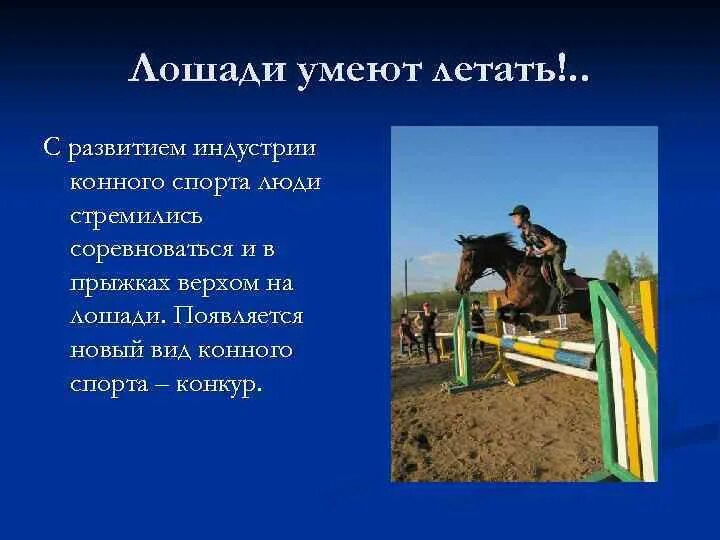 Лошади умеют летать!..

С развитием индустрии конного спорта люди стремились соревноваться и в прыжках верхом на лошади. Появляется новый вид конного спорта – конкур.